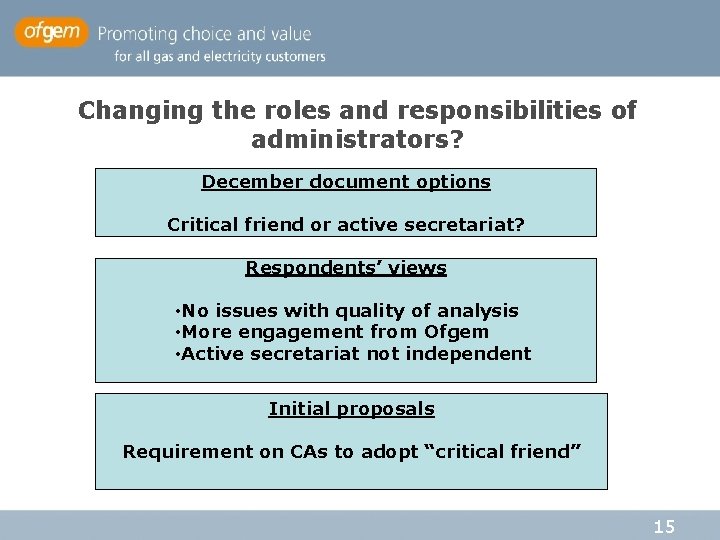 ofgem Promoting choice and value
for all gas and electricity customers

Changing the roles and responsibilities of administrators?

December document options

Critical friend or active secretariat?

Respondents' views

•No issues with quality of analysis
•More engagement from Ofgem
•Active secretariat not independent

Initial proposals

Requirement on CAs to adopt "critical friend"

15